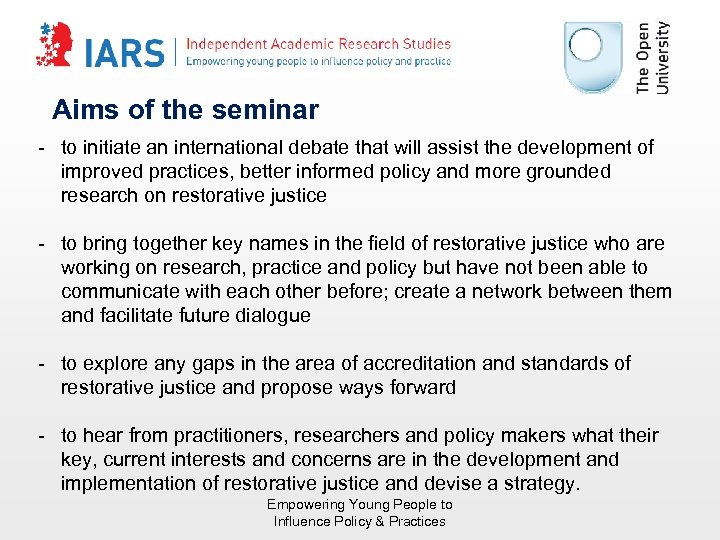 IARS | Independent Academic Research Studies
Empowering young people to influence policy and practice

The Open University

Aims of the seminar

- to initiate an international debate that will assist the development of improved practices, better informed policy and more grounded research on restorative justice

- to bring together key names in the field of restorative justice who are working on research, practice and policy but have not been able to communicate with each other before; create a network between them and facilitate future dialogue

- to explore any gaps in the area of accreditation and standards of restorative justice and propose ways forward

- to hear from practitioners, researchers and policy makers what their key, current interests and concerns are in the development and implementation of restorative justice and devise a strategy.

Empowering Young People to Influence Policy & Practices